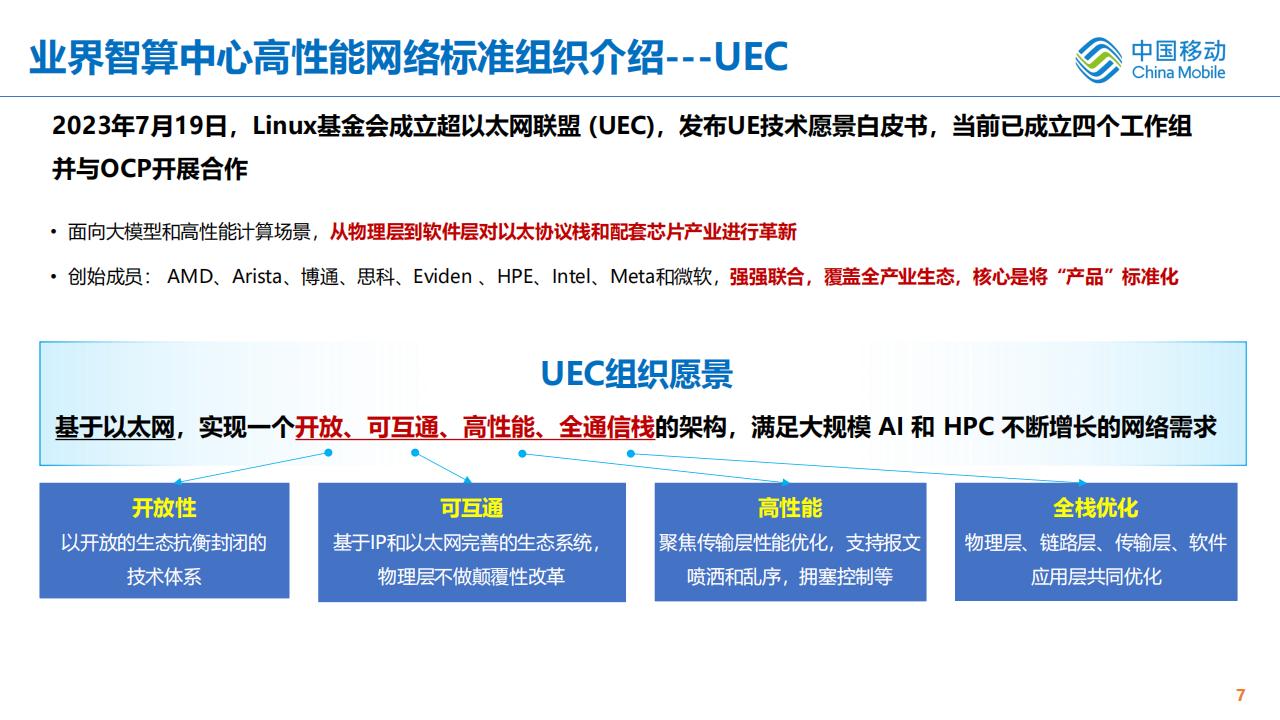 业界智算中心高性能网络标准组织介绍---UEC

中国移动
China Mobile

2023年7月19日，Linux基金会成立超以太网联盟 (UEC)，发布UE技术愿景白皮书，当前已成立四个工作组并与OCP开展合作

• 面向大模型和高性能计算场景，从物理层到软件层对以太协议栈和配套芯片产业进行革新
• 创始成员： AMD、Arista、博通、思科、Eviden 、HPE、Intel、Meta和微软，强强联合，覆盖全产业生态，核心是将“产品”标准化

UEC组织愿景

基于以太网，实现一个开放、可互通、高性能、全通信栈的架构，满足大规模 AI 和 HPC 不断增长的网络需求

开放性
以开放的生态抗衡封闭的技术体系

可互通
基于IP和以太网完善的生态系统，物理层不做颠覆性改革

高性能
聚焦传输层性能优化，支持报文喷洒和乱序，拥塞控制等

全栈优化
物理层、链路层、传输层、软件应用层共同优化

7